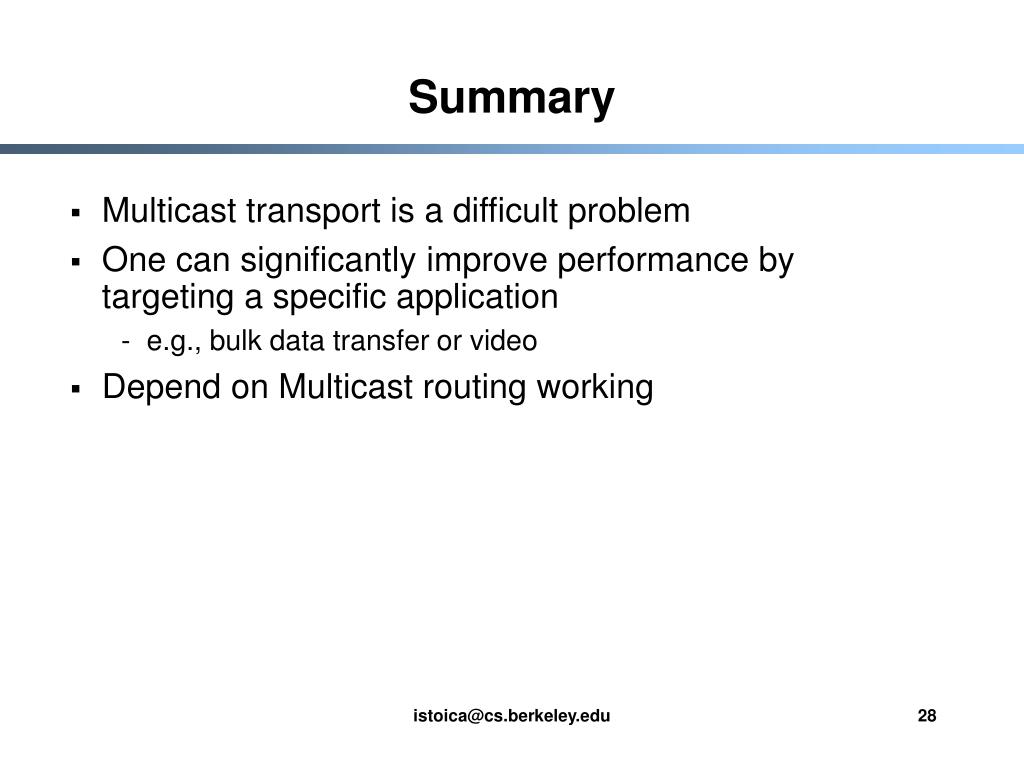 Summary

▪ Multicast transport is a difficult problem
▪ One can significantly improve performance by targeting a specific application
- e.g., bulk data transfer or video
▪ Depend on Multicast routing working

istoica@cs.berkeley.edu

28